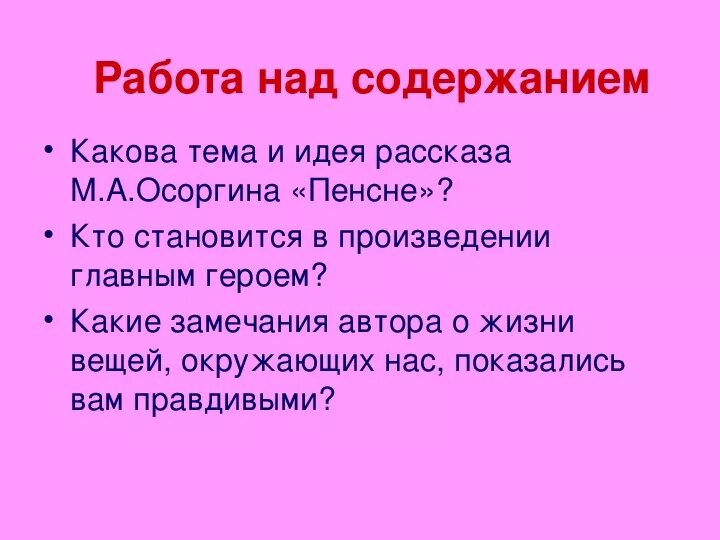 Работа над содержанием

• Какова тема и идея рассказа М.А.Осоргина «Пенсне»?
• Кто становится в произведении главным героем?
• Какие замечания автора о жизни вещей, окружающих нас, показались вам правдивыми?